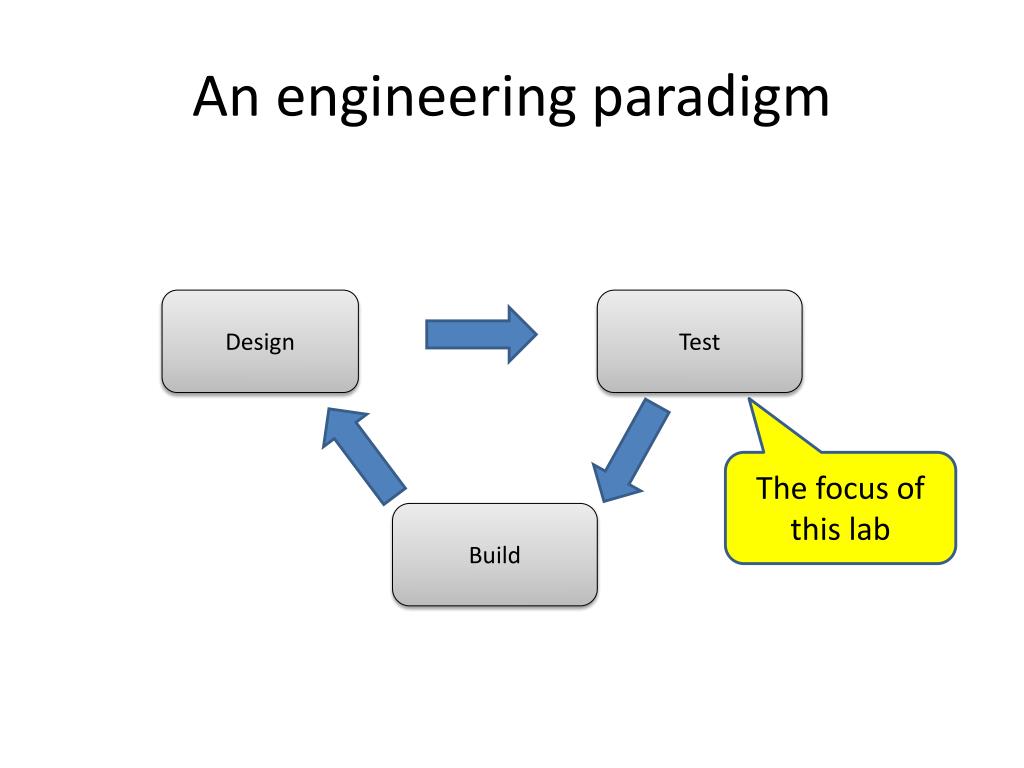 An engineering paradigm

Design

Test

Build

The focus of this lab